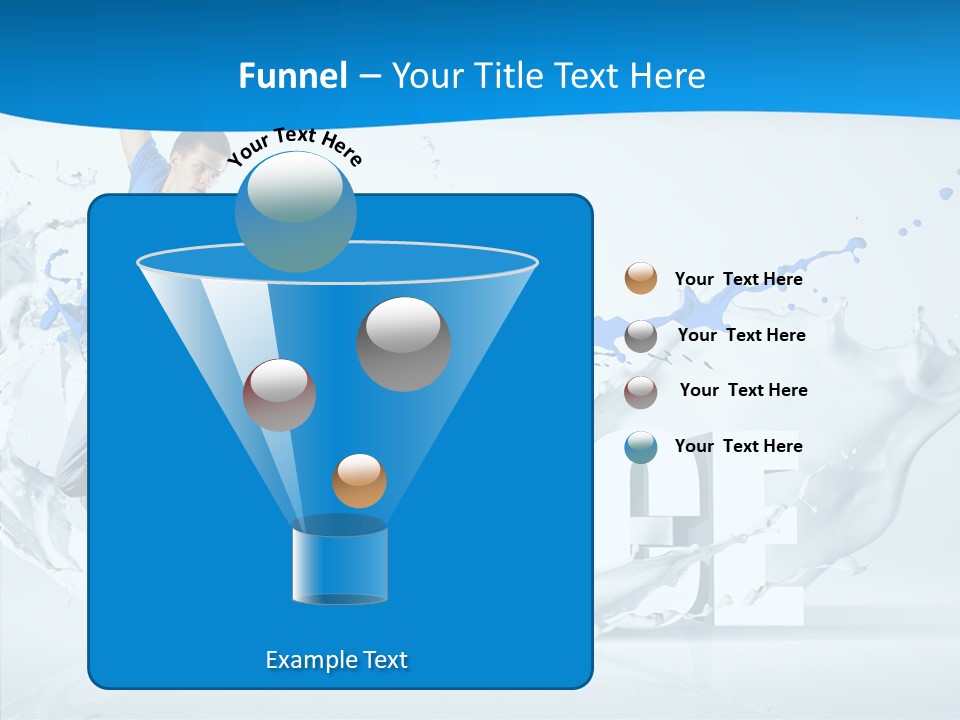 Funnel – Your Title Text Here

Your Text Here

Your Text Here

Your Text Here

Your Text Here

Your Text Here

Example Text